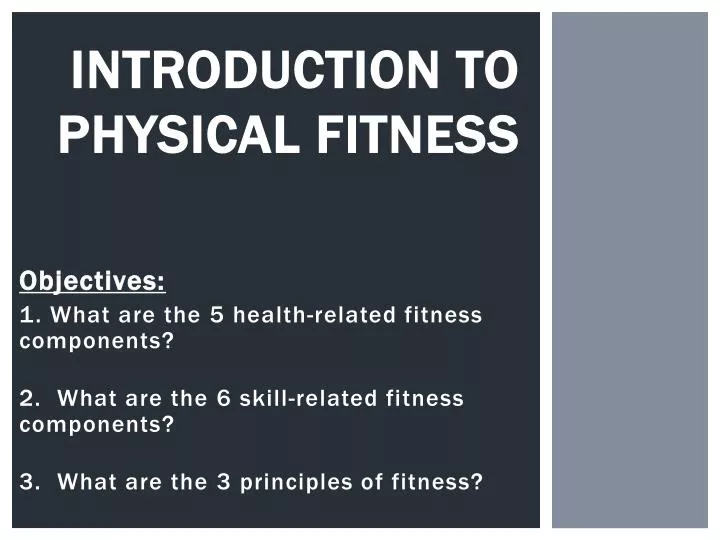 INTRODUCTION TO PHYSICAL FITNESS

Objectives:

1. What are the 5 health-related fitness components?

2. What are the 6 skill-related fitness components?

3. What are the 3 principles of fitness?